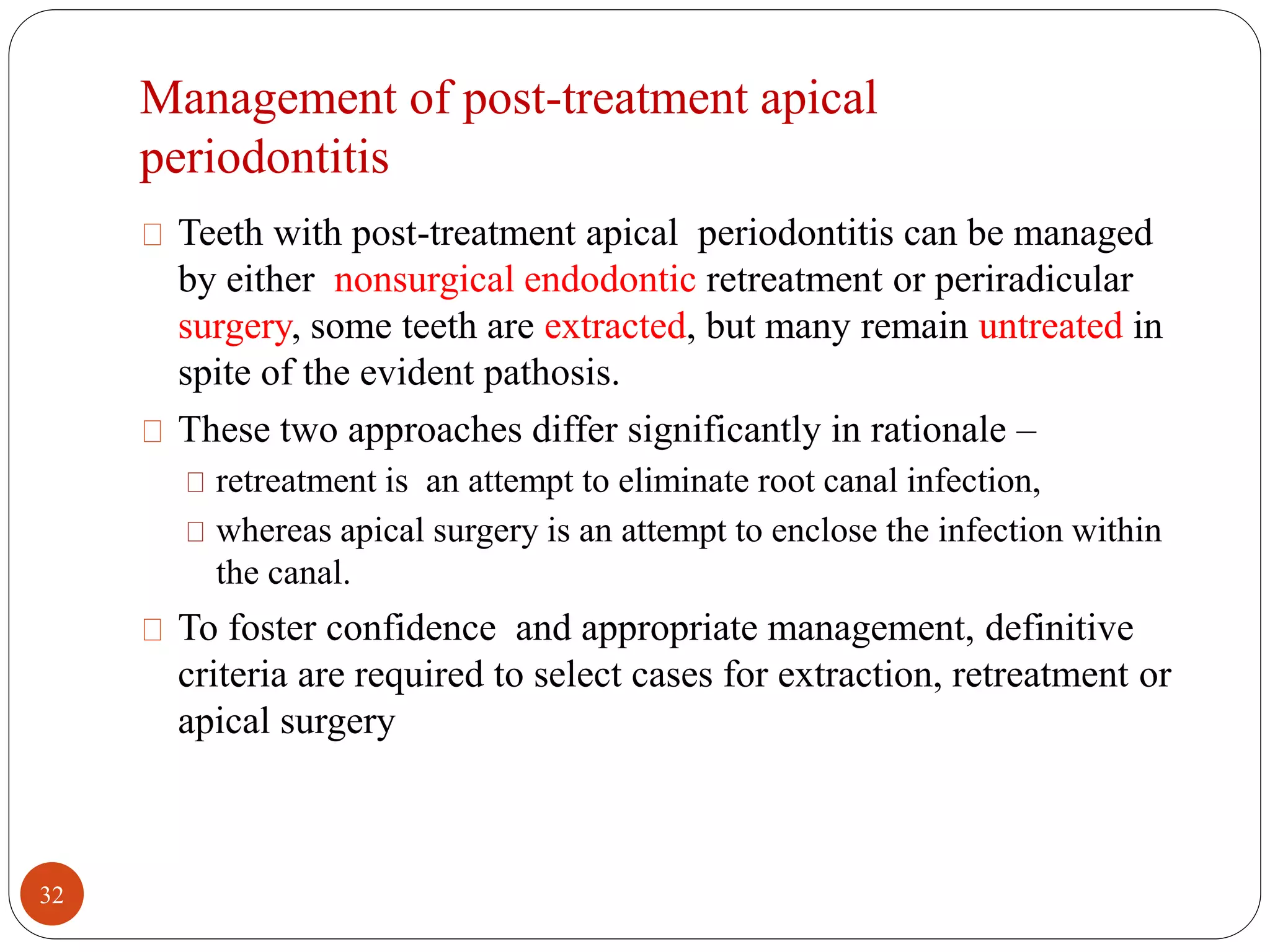 Management of post-treatment apical periodontitis

Teeth with post-treatment apical periodontitis can be managed by either nonsurgical endodontic retreatment or periradicular surgery, some teeth are extracted, but many remain untreated in spite of the evident pathosis.

These two approaches differ significantly in rationale –

retreatment is an attempt to eliminate root canal infection,

whereas apical surgery is an attempt to enclose the infection within the canal.

To foster confidence and appropriate management, definitive criteria are required to select cases for extraction, retreatment or apical surgery

32